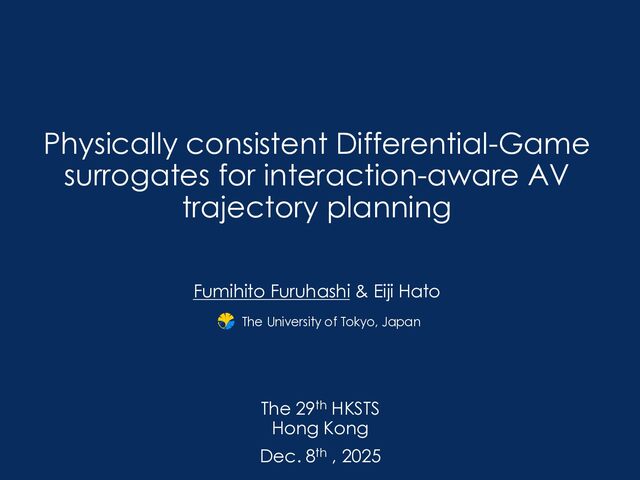 Physically consistent Differential-Game surrogates for interaction-aware AV trajectory planning

Fumihito Furuhashi & Eiji Hato

The University of Tokyo, Japan

The 29$^{th}$ HKSTS
Hong Kong
Dec. 8$^{th}$ , 2025